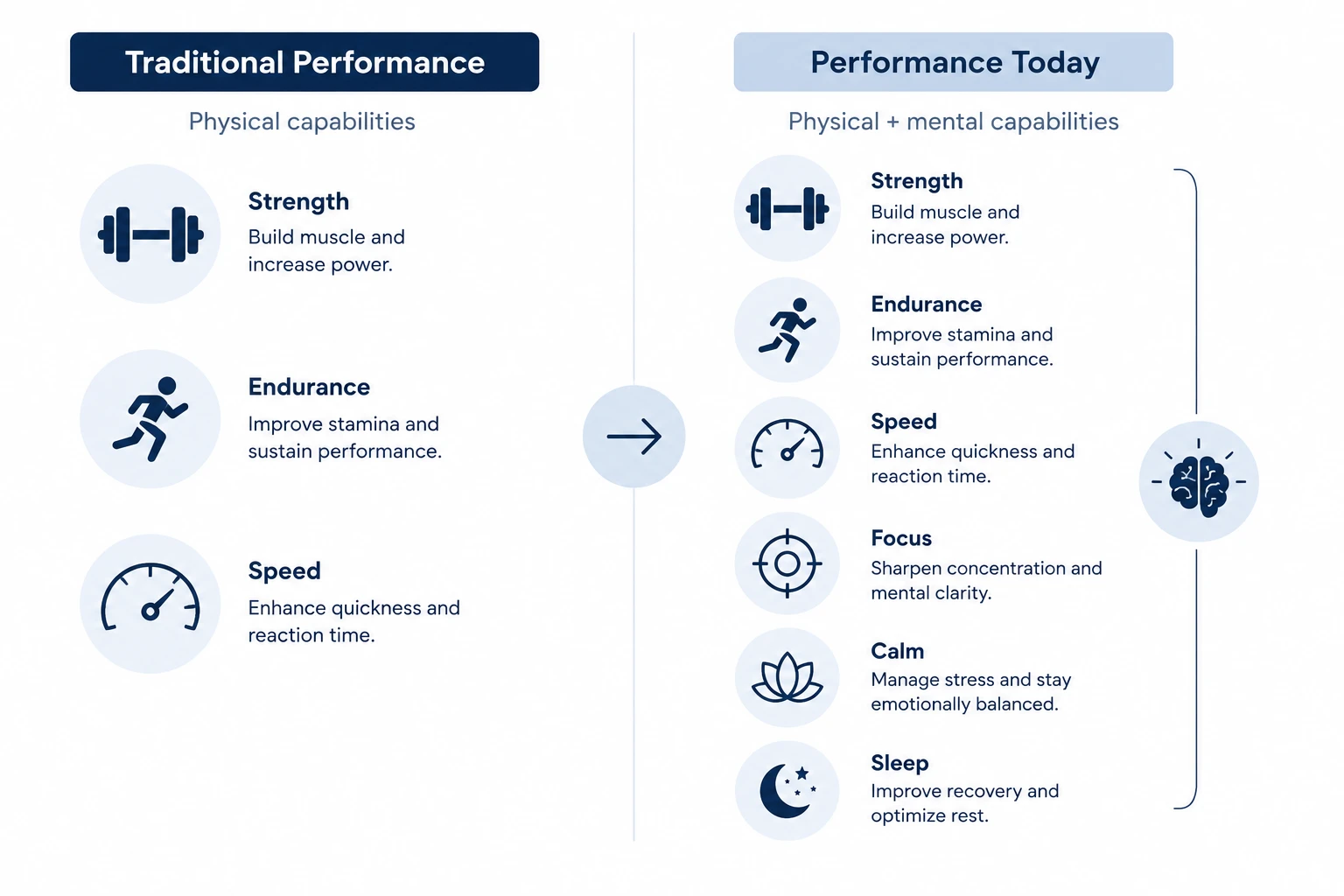 Traditional Performance

Physical capabilities

Strength
Build muscle and increase power.

Endurance
Improve stamina and sustain performance.

Speed
Enhance quickness and reaction time.

Performance Today

Physical + mental capabilities

Strength
Build muscle and increase power.

Endurance
Improve stamina and sustain performance.

Speed
Enhance quickness and reaction time.

Focus
Sharpen concentration and mental clarity.

Calm
Manage stress and stay emotionally balanced.

Sleep
Improve recovery and optimize rest.